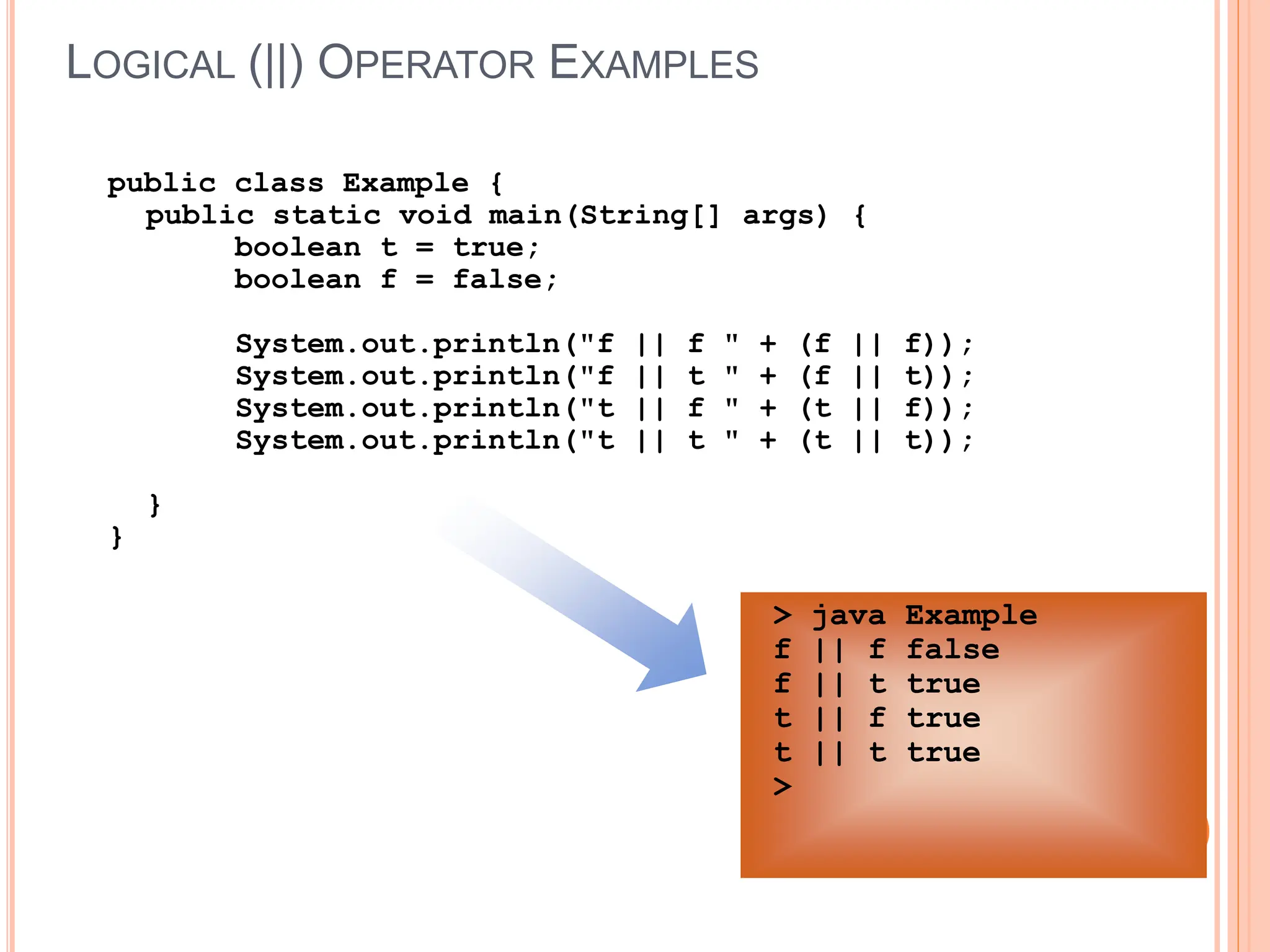 LOGICAL (||) OPERATOR EXAMPLES

public class Example {
public static void main(String[] args) {
boolean t = true;
boolean f = false;

System.out.println("f || f " + (f || f));
System.out.println("f || t " + (f || t));
System.out.println("t || f " + (t || f));
System.out.println("t || t " + (t || t));

}
}

> java Example
f || f false
f || t true
t || f true
t || t true
>